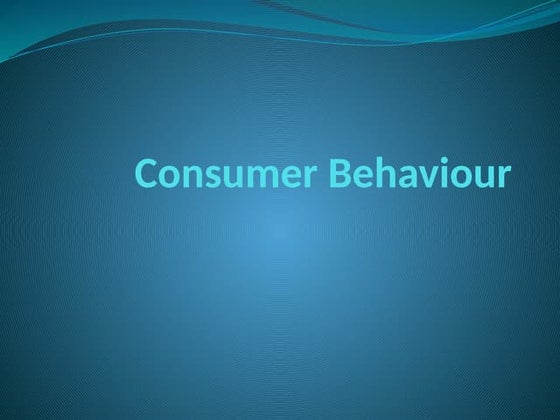 Consumer Behaviour